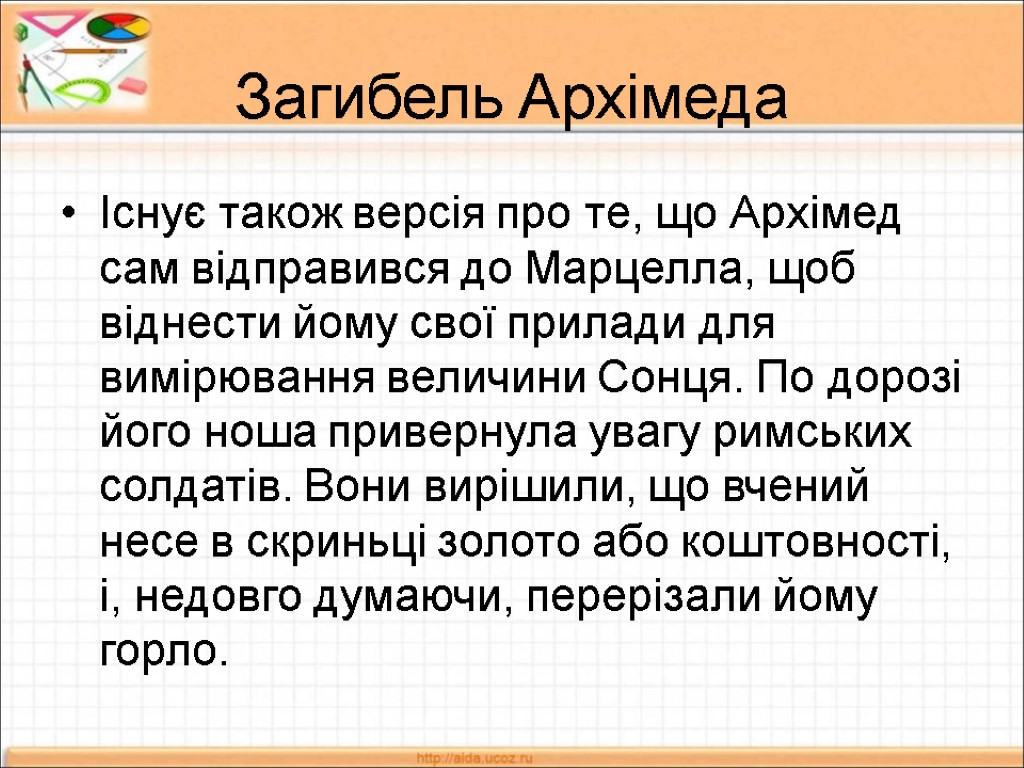 Загибель Архімеда

• Існує також версія про те, що Архімед сам відправився до Марцелла, щоб віднести йому свої прилади для вимірювання величини Сонця. По дорозі його ноша привернула увагу римських солдатів. Вони вирішили, що вчений несе в скриньці золото або коштовності, і, недовго думаючи, перерізали йому горло.

http://aida.ucoz.ru